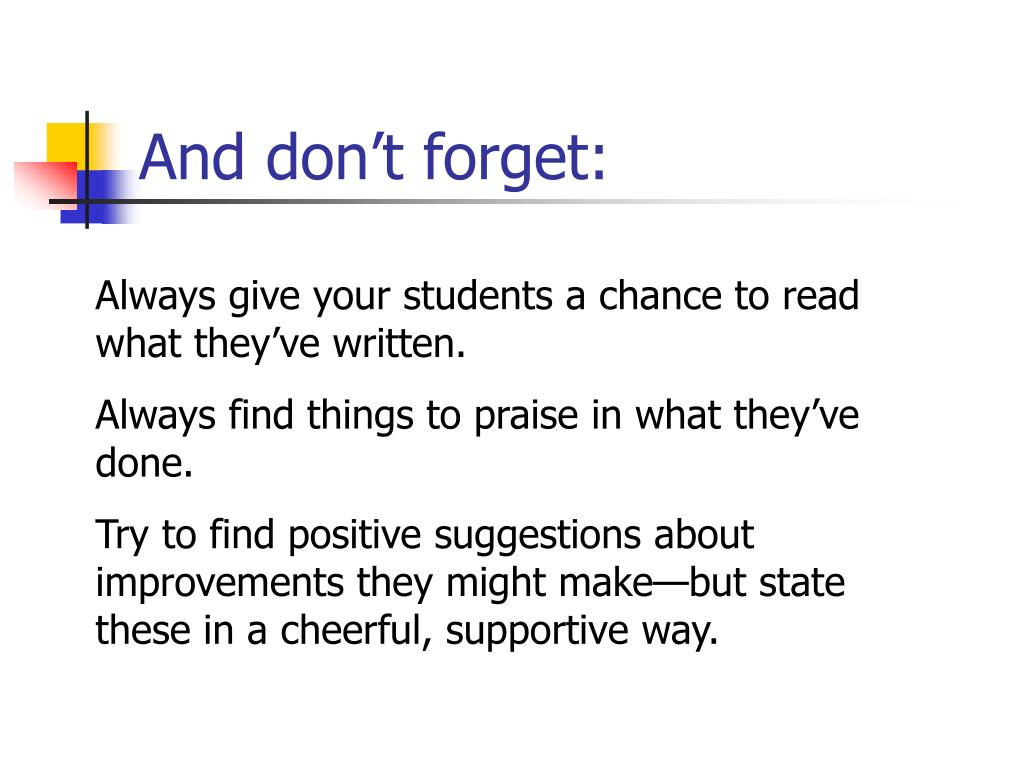 And don’t forget:

Always give your students a chance to read what they’ve written.

Always find things to praise in what they’ve done.

Try to find positive suggestions about improvements they might make—but state these in a cheerful, supportive way.